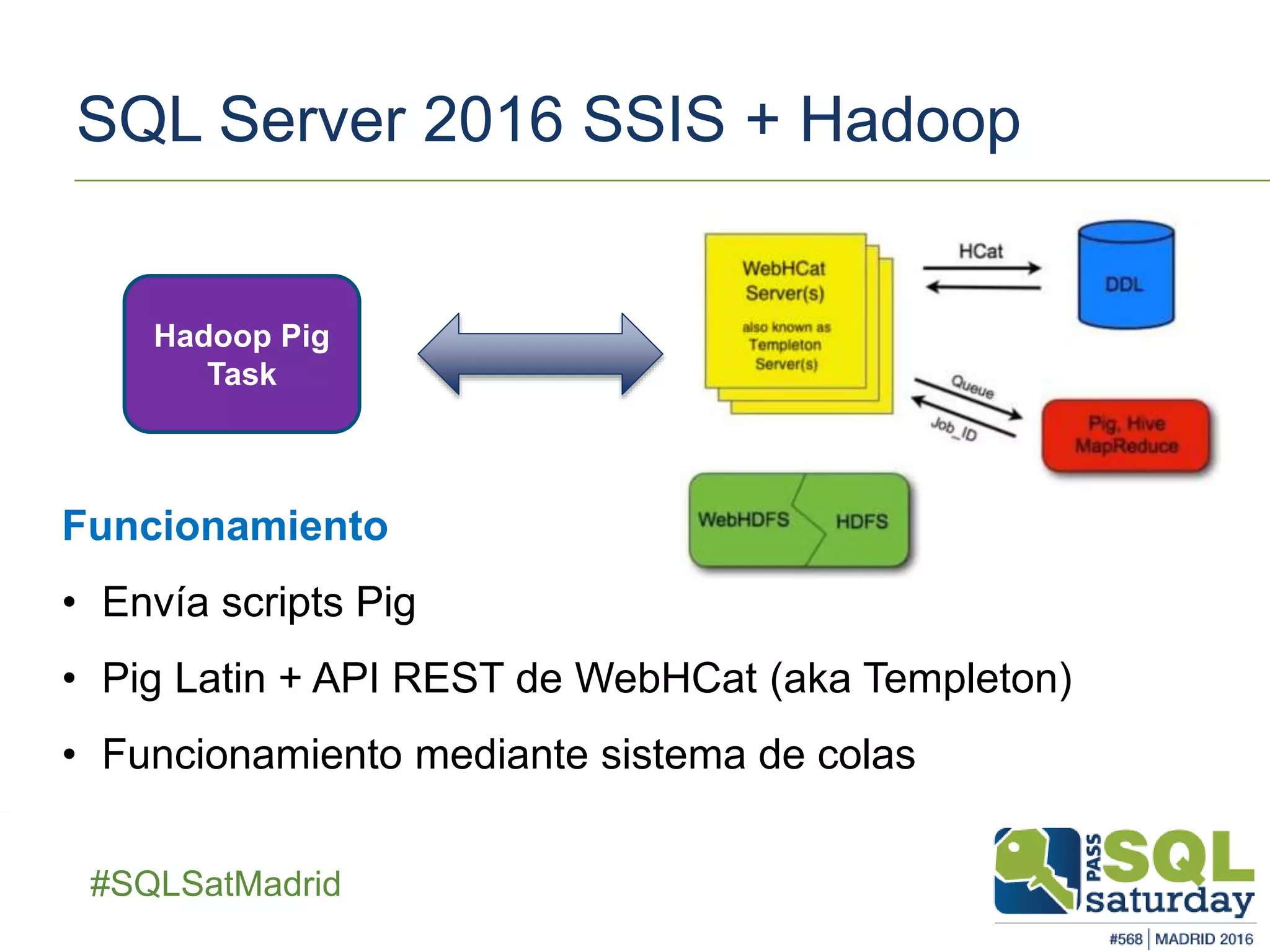 SQL Server 2016 SSIS + Hadoop

Hadoop Pig Task

WebHCat Server(s)
also known as Templeton Server(s)

HCat

DDL

Queue

Job_ID

Pig, Hive MapReduce

WebHDFS

HDFS

Funcionamiento

• Envía scripts Pig
• Pig Latin + API REST de WebHCat (aka Templeton)
• Funcionamiento mediante sistema de colas

#SQLSatMadrid

PASS SQL saturday
#568 | MADRID 2016